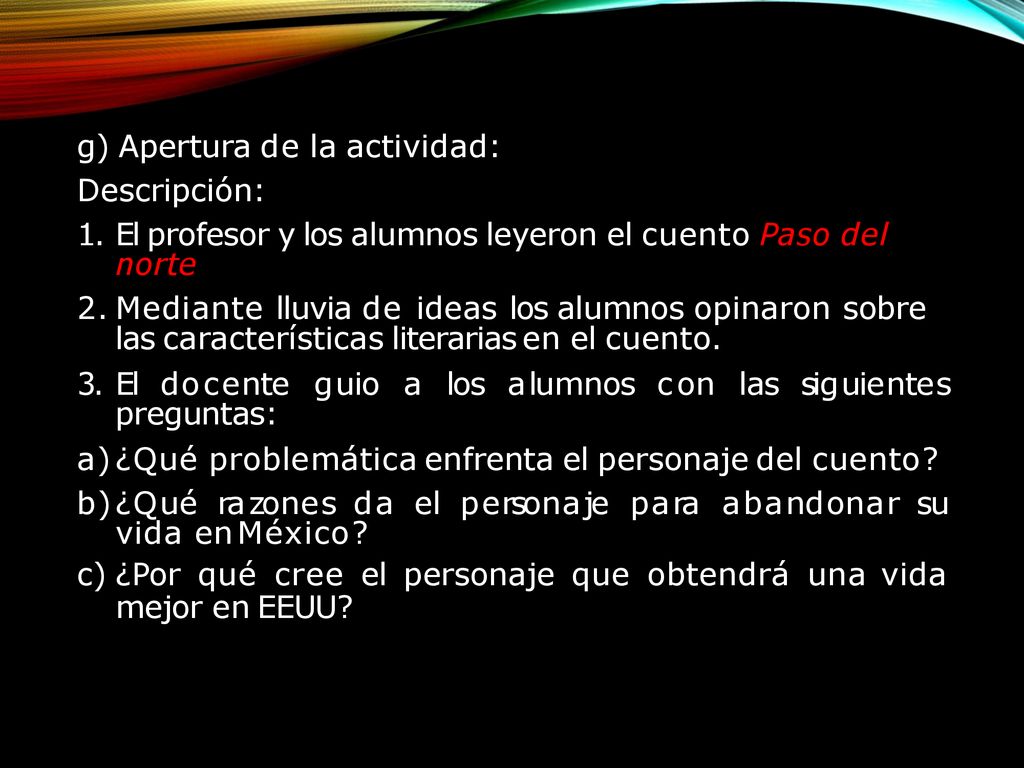 g) Apertura de la actividad:

Descripción:

1. El profesor y los alumnos leyeron el cuento Paso del norte

2. Mediante lluvia de ideas los alumnos opinaron sobre las características literarias en el cuento.

3. El docente guio a los alumnos con las siguientes preguntas:

a) ¿Qué problemática enfrenta el personaje del cuento?

b) ¿Qué razones da el personaje para abandonar su vida en México?

c) ¿Por qué cree el personaje que obtendrá una vida mejor en EEUU?